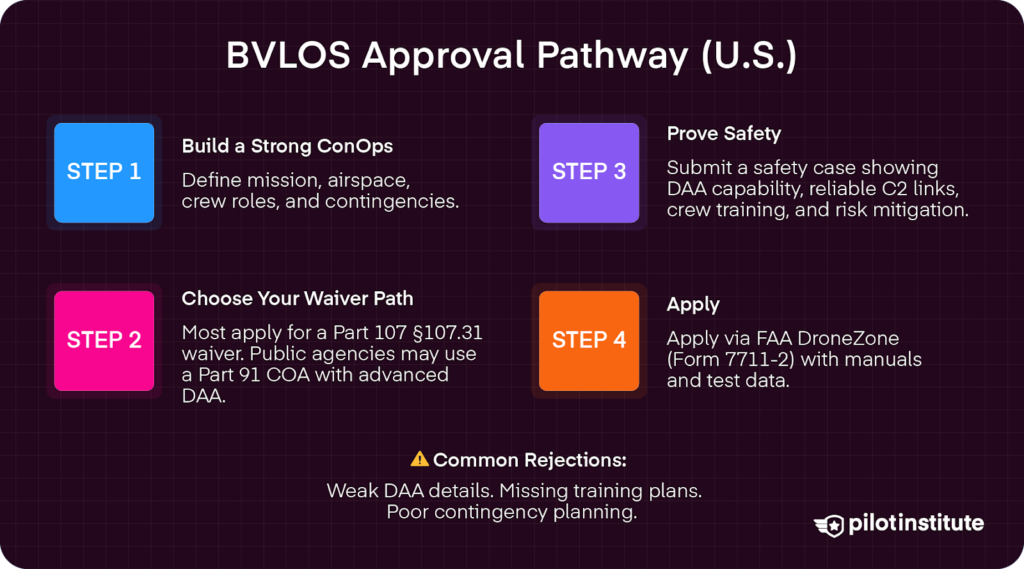 BVLOS Approval Pathway (U.S.)

STEP 1

Build a Strong ConOps

Define mission, airspace, crew roles, and contingencies.

STEP 2

Choose Your Waiver Path

Most apply for a Part 107 §107.31 waiver. Public agencies may use a Part 91 COA with advanced DAA.

STEP 3

Prove Safety

Submit a safety case showing DAA capability, reliable C2 links, crew training, and risk mitigation.

STEP 4

Apply

Apply via FAA DroneZone (Form 7711-2) with manuals and test data.

⚠ Common Rejections:

Weak DAA details. Missing training plans. Poor contingency planning.

pilotinstitute